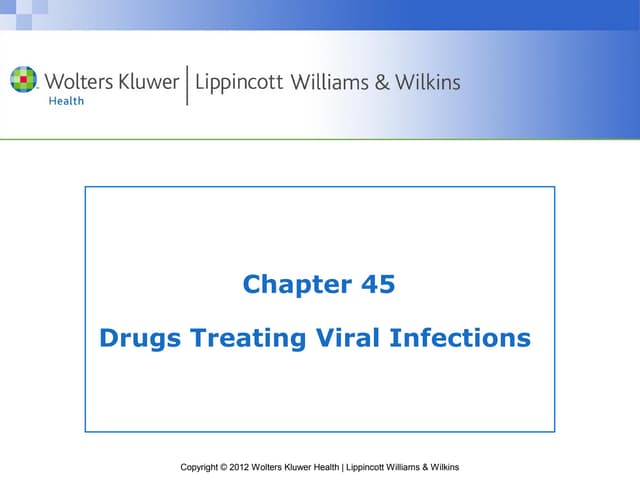 Wolters Kluwer Health | Lippincott Williams & Wilkins

Chapter 45

Drugs Treating Viral Infections

Copyright © 2012 Wolters Kluwer Health | Lippincott Williams & Wilkins